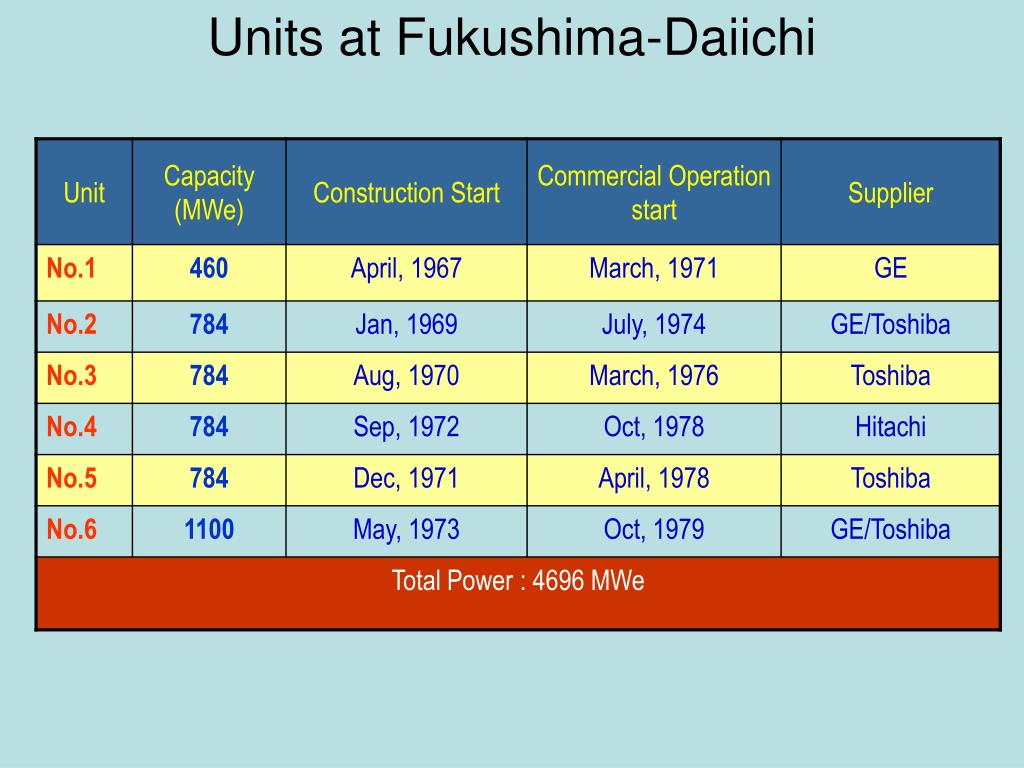 Units at Fukushima-Daiichi

| Unit | Capacity (MWe) | Construction Start | Commercial Operation start | Supplier |
|---|---|---|---|---|
| No.1 | 460 | April, 1967 | March, 1971 | GE |
| No.2 | 784 | Jan, 1969 | July, 1974 | GE/Toshiba |
| No.3 | 784 | Aug, 1970 | March, 1976 | Toshiba |
| No.4 | 784 | Sep, 1972 | Oct, 1978 | Hitachi |
| No.5 | 784 | Dec, 1971 | April, 1978 | Toshiba |
| No.6 | 1100 | May, 1973 | Oct, 1979 | GE/Toshiba |
| Total Power : 4696 MWe | | | | |